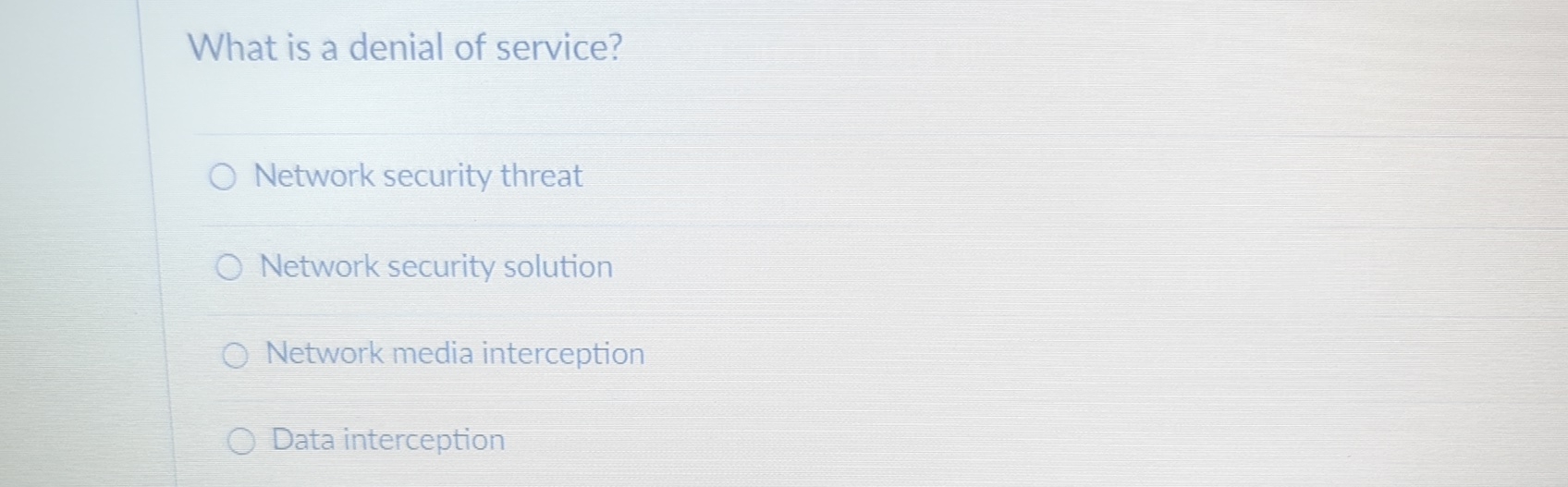 What is a denial of service?

Network security threat

Network security solution

Network media interception

Data interception